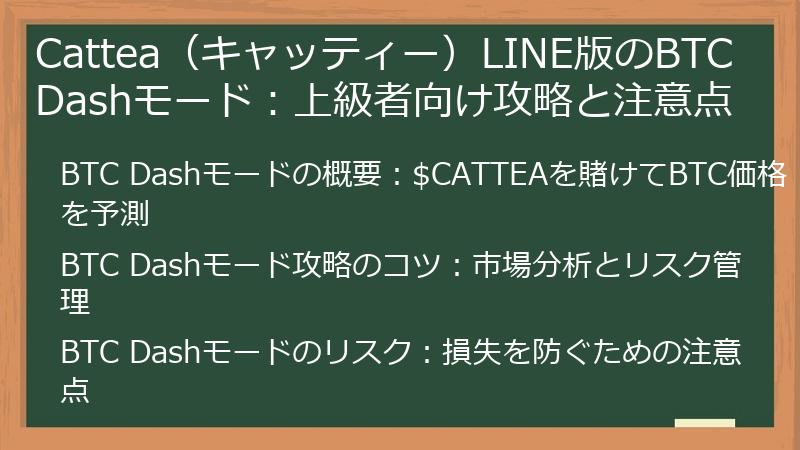 Cattea（キャッティー）LINE版のBTC Dashモード：上級者向け攻略と注意点

BTC Dashモードの概要：$CATTEAを賭けてBTC価格を予測

BTC Dashモード攻略のコツ：市場分析とリスク管理

BTC Dashモードのリスク：損失を防ぐための注意点